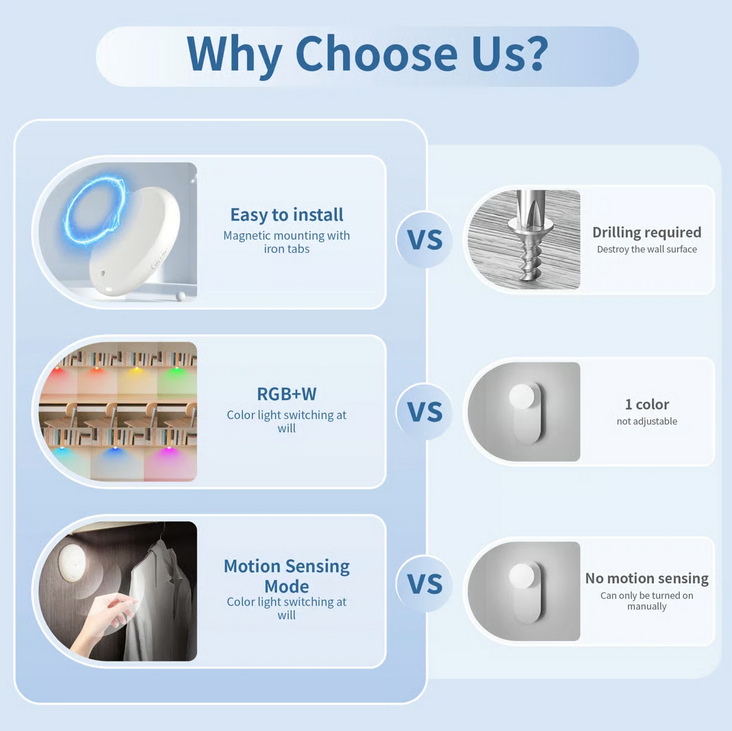 Why Choose Us?

Easy to install
Magnetic mounting with iron tabs

VS

Drilling required
Destroy the wall surface

RGB+W
Color light switching at will

VS

1 color
not adjustable

Motion Sensing Mode
Color light switching at will

VS

No motion sensing
Can only be turned on manually